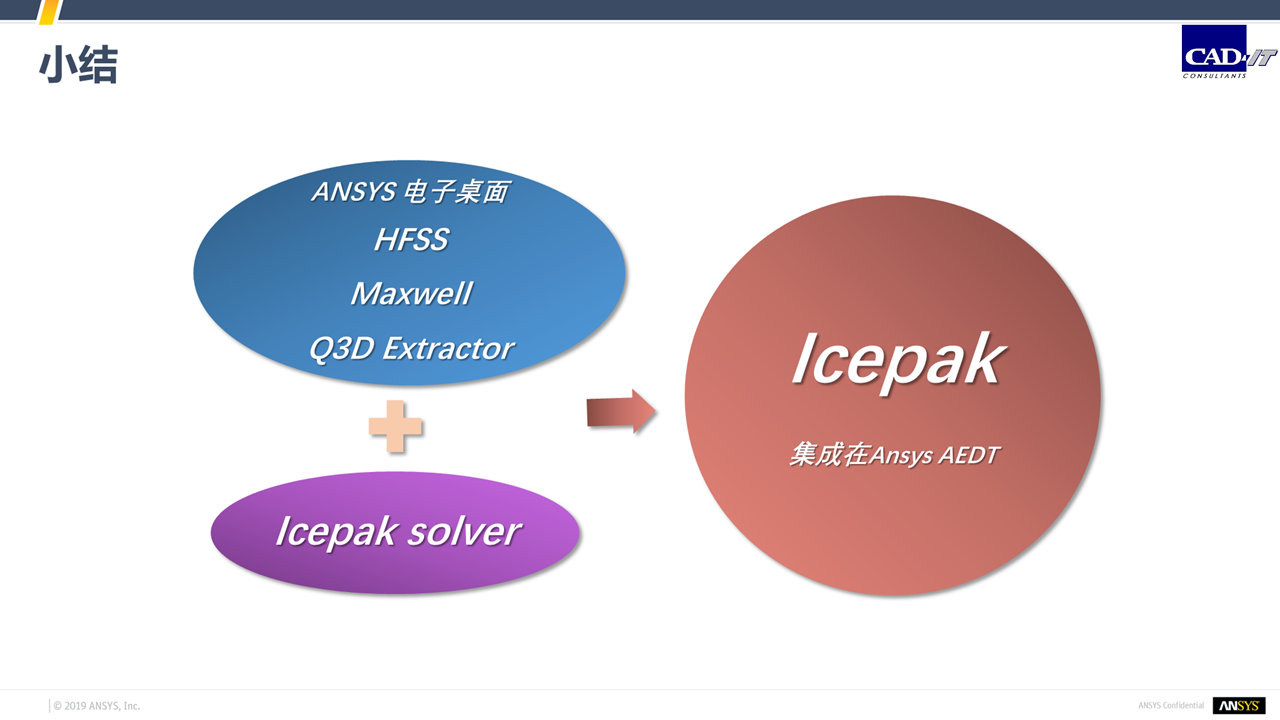 小结

CAD-IT
CONSULTANTS

ANSYS 电子桌面
HFSS
Maxwell
Q3D Extractor

Icepak solver

Icepak

集成在Ansys AEDT

© 2019 ANSYS, Inc.

ANSYS Confidential

ANSYS